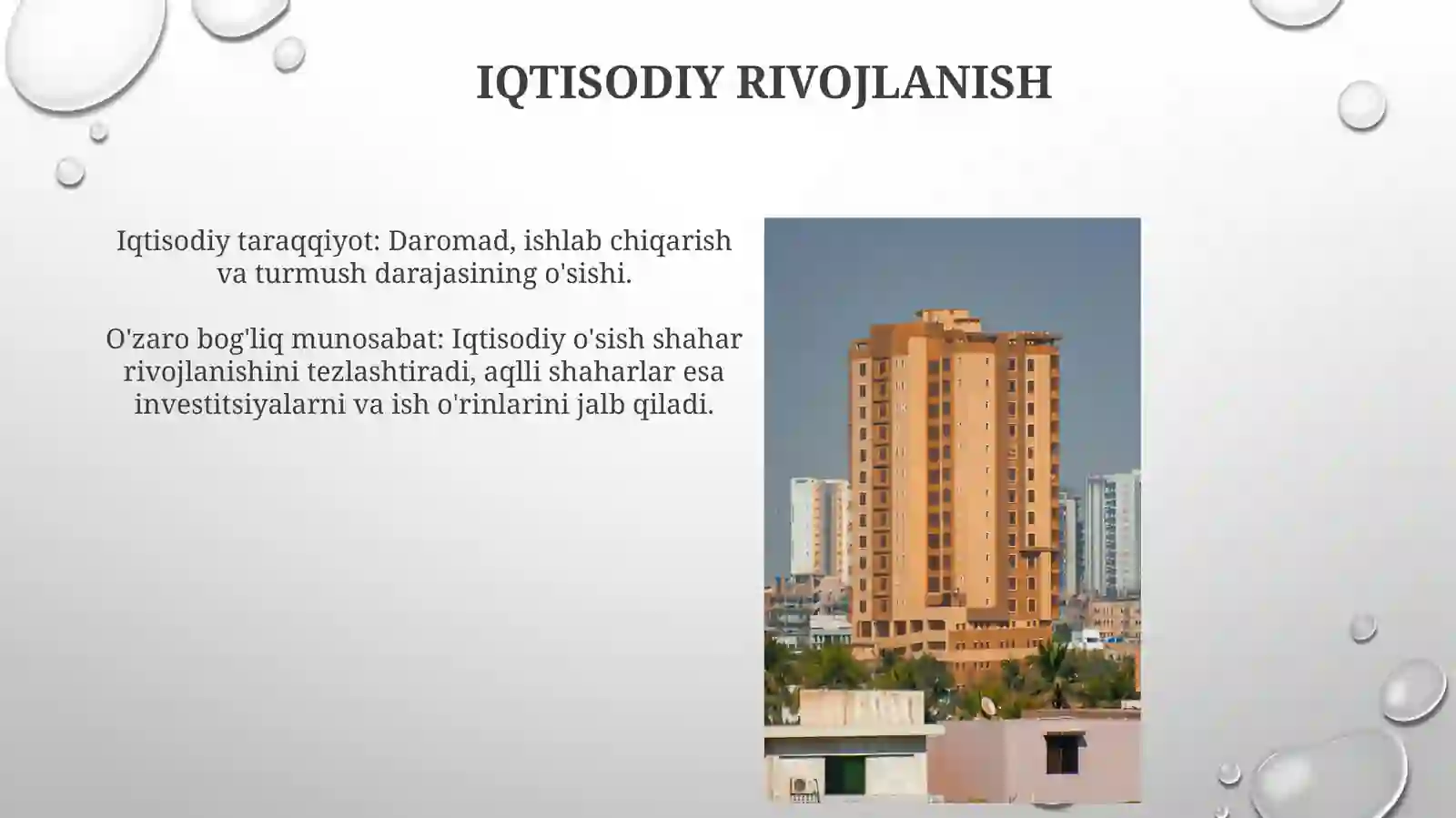 IQTISODIY RIVOJLANISH

Iqtisodiy taraqqiyot: Daromad, ishlab chiqarish va turmush darajasining o'sishi.

O'zaro bog'liq munosabat: Iqtisodiy o'sish shahar rivojlanishini tezlashtiradi, aqlli shaharlar esa investitsiyalarni va ish o'rinlarini jalb qiladi.